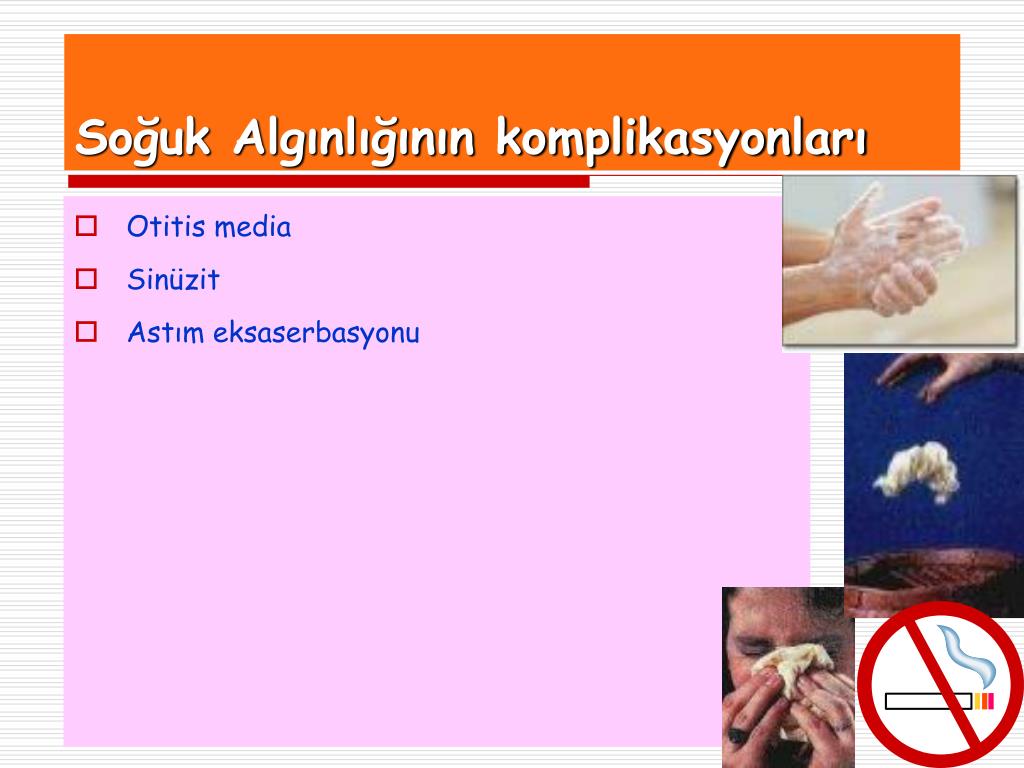 Soğuk Algınlığının komplikasyonları

Otitis media

Sinüzit

Astım eksaserbasyonu